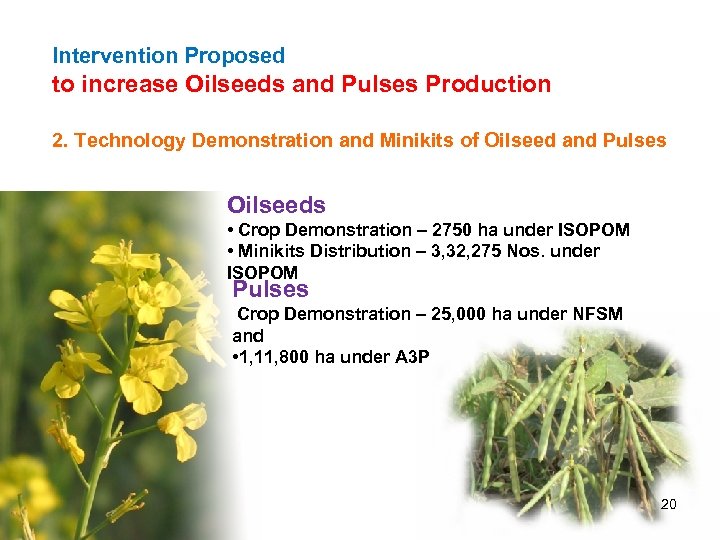 Intervention Proposed
to increase Oilseeds and Pulses Production

2. Technology Demonstration and Minikits of Oilseed and Pulses

Oilseeds
• Crop Demonstration – 2750 ha under ISOPOM
• Minikits Distribution – 3,32,275 Nos. under ISOPOM

Pulses
Crop Demonstration – 25,000 ha under NFSM and
•1,11,800 ha under A3P

20